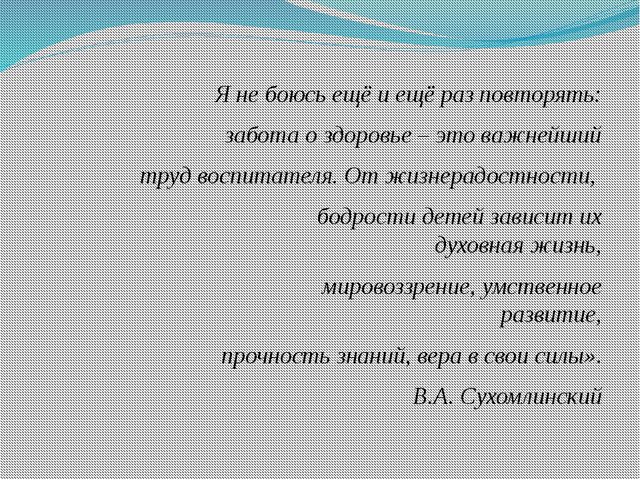 Я не боюсь ещё и ещё раз повторять:

забота о здоровье – это важнейший

труд воспитателя. От жизнерадостности,

бодрости детей зависит их духовная жизнь,

мировоззрение, умственное развитие,

прочность знаний, вера в свои силы».

В.А. Сухомлинский